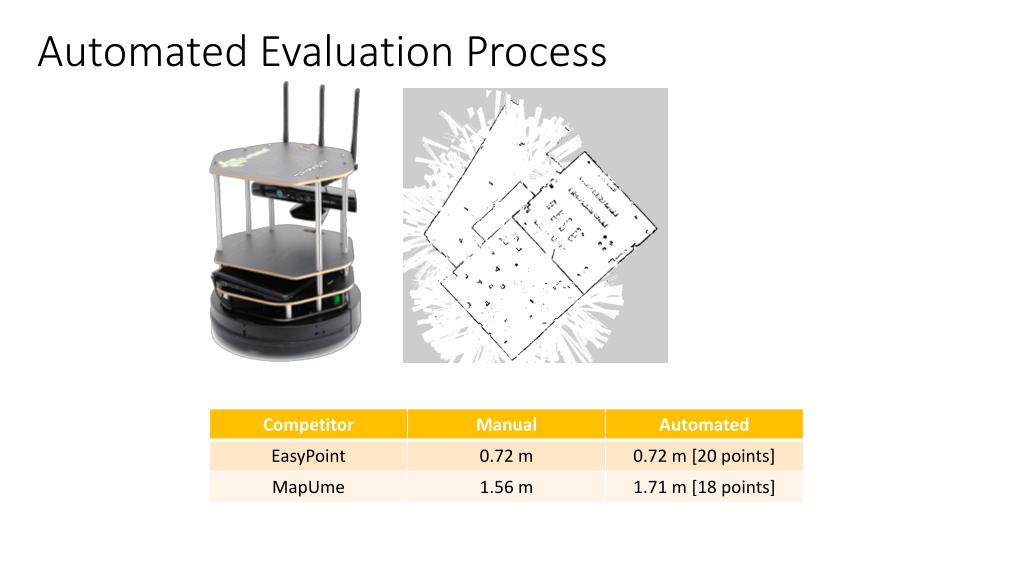 Automated Evaluation Process

| Competitor | Manual | Automated |
|---|---|---|
| EasyPoint | 0.72 m | 0.72 m [20 points] |
| MapUme | 1.56 m | 1.71 m [18 points] |